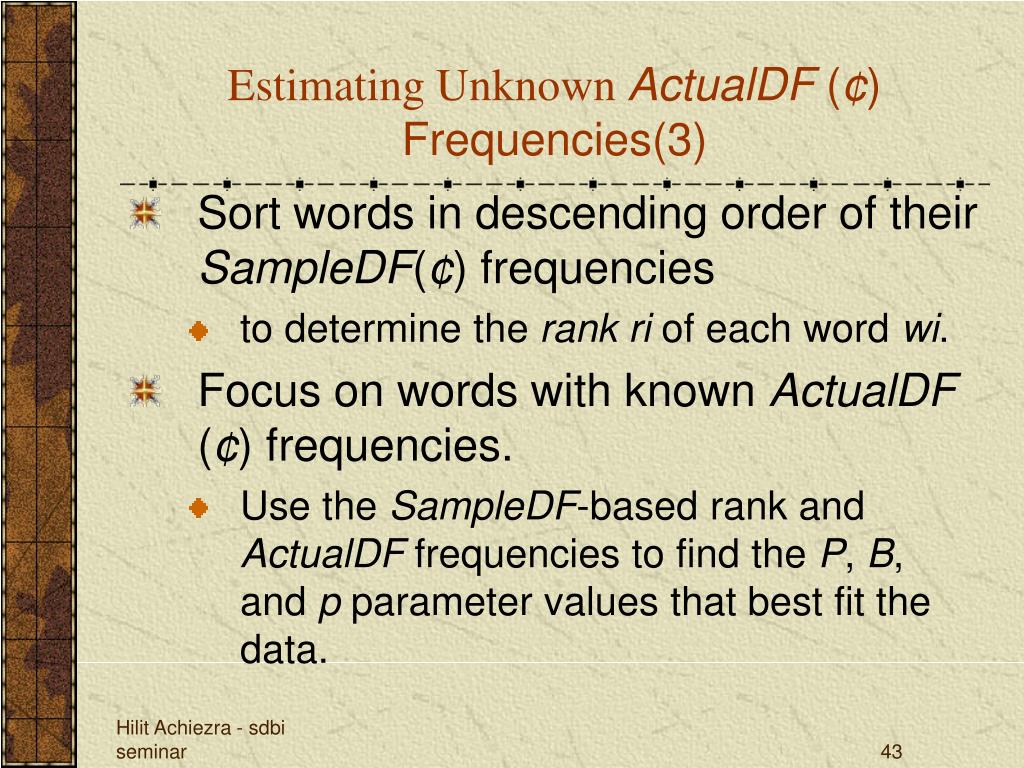 Estimating Unknown ActualDF (¢) Frequencies(3)

Sort words in descending order of their SampleDF(¢) frequencies

to determine the rank ri of each word wi.

Focus on words with known ActualDF (¢) frequencies.

Use the SampleDF-based rank and ActualDF frequencies to find the P, B, and p parameter values that best fit the data.

Hilit Achiezra - sdbi seminar

43